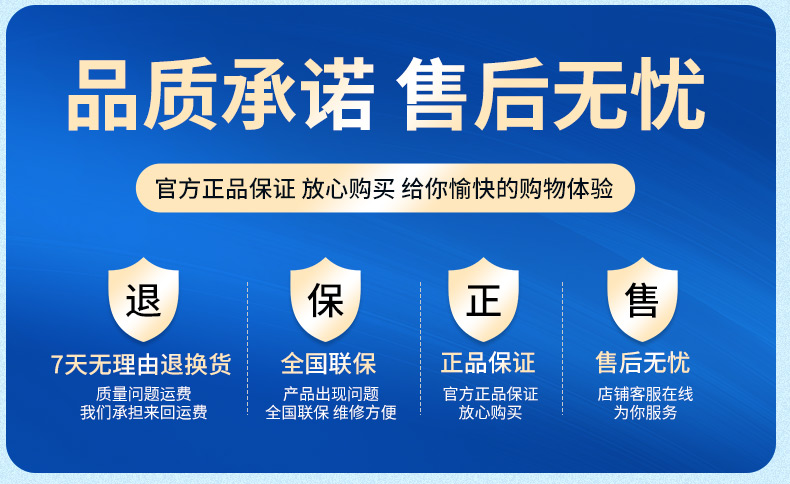 品质承诺 售后无忧

官方正品保证 放心购买 给你愉快的购物体验

退
7天无理由退换货
质量问题运费
我们承担来回运费

保
全国联保
产品出现问题
全国联保 维修方便

正
正品保证
官方正品保证
放心购买

售
售后无忧
店铺客服在线
为你服务